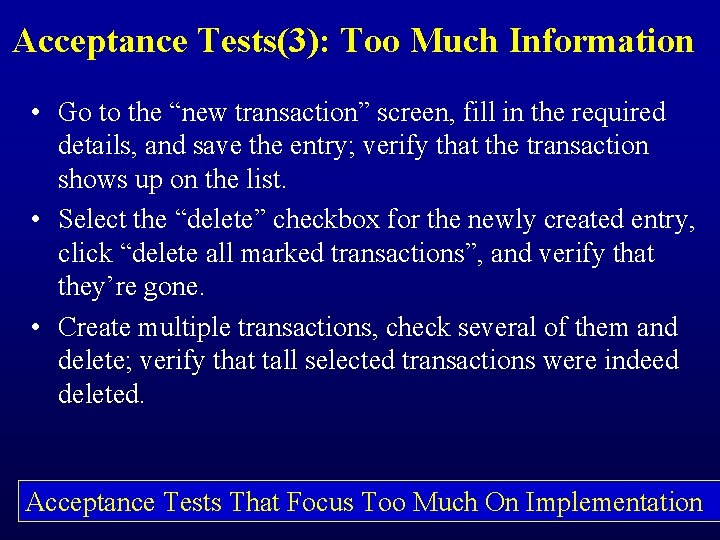 Acceptance Tests(3): Too Much Information

• Go to the “new transaction” screen, fill in the required details, and save the entry; verify that the transaction shows up on the list.

• Select the “delete” checkbox for the newly created entry, click “delete all marked transactions”, and verify that they’re gone.

• Create multiple transactions, check several of them and delete; verify that tall selected transactions were indeed deleted.

Acceptance Tests That Focus Too Much On Implementation